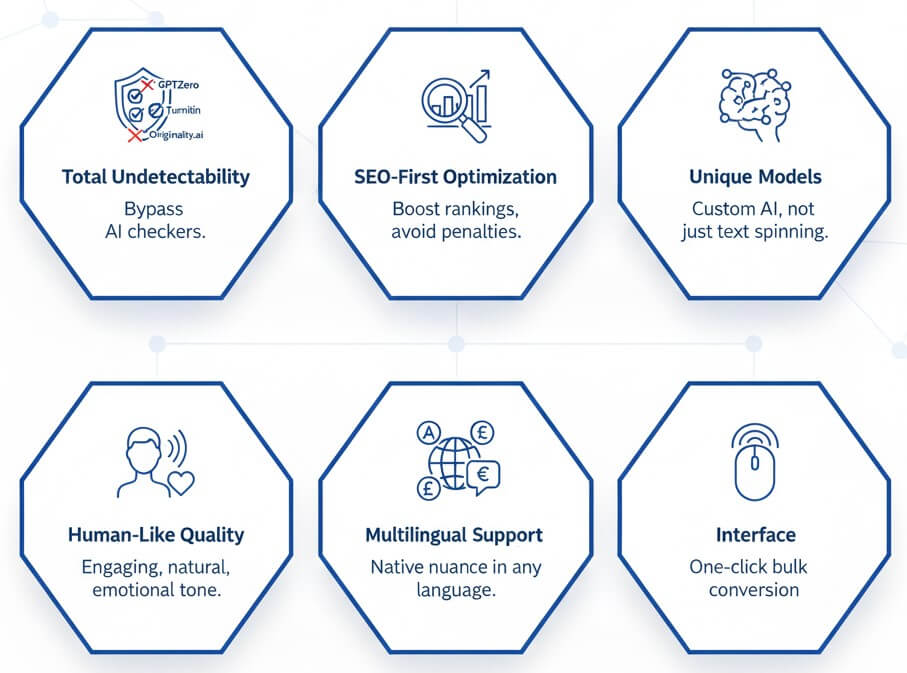 GPTZero
Turnitin
Originality.ai

Total Undetectability

Bypass AI checkers.

SEO-First Optimization

Boost rankings, avoid penalties.

Unique Models

Custom AI, not just text spinning.

Human-Like Quality

Engaging, natural, emotional tone.

A £ £ €

Multilingual Support

Native nuance in any language.

Interface

One-click bulk conversion